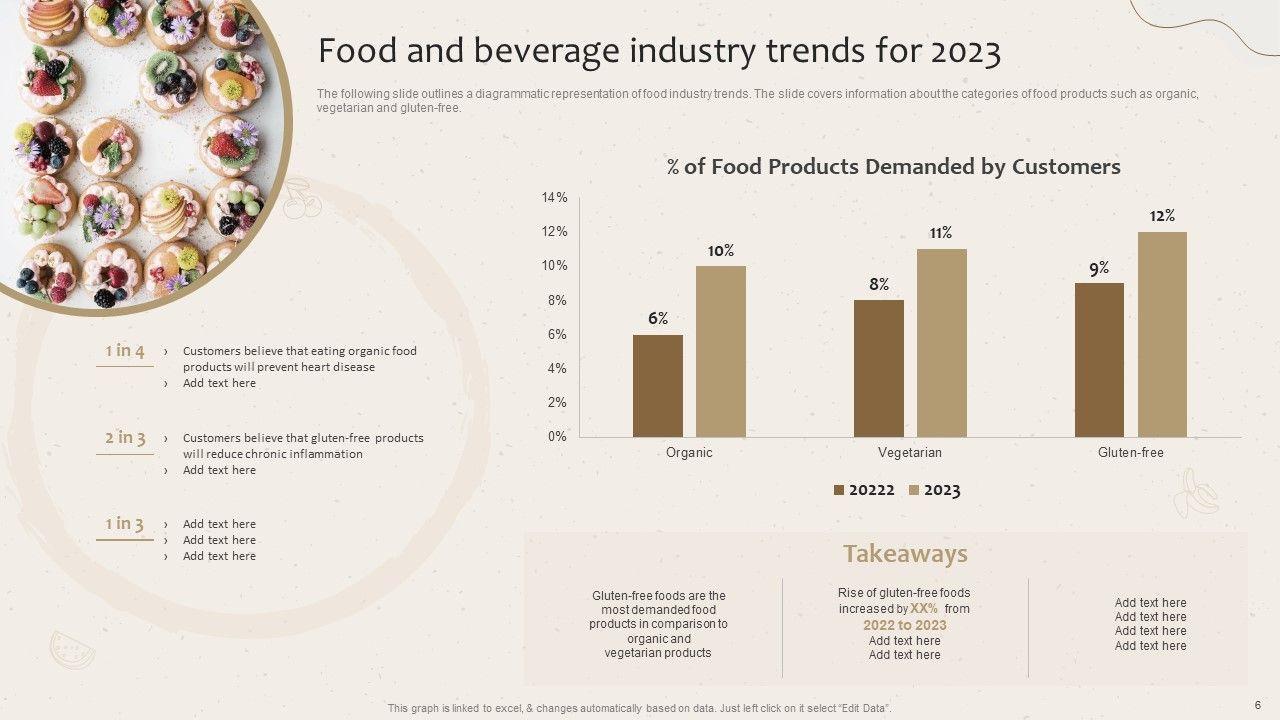 Food and beverage industry trends for 2023

The following slide outlines a diagrammatic representation of food industry trends. The slide covers information about the categories of food products such as organic, vegetarian and gluten-free.

1 in 4
› Customers believe that eating organic food products will prevent heart disease
› Add text here

2 in 3
› Customers believe that gluten-free products will reduce chronic inflammation
› Add text here

1 in 3
› Add text here
› Add text here
› Add text here

% of Food Products Demanded by Customers

14%
12%
10%
8%
6%
4%
2%
0%

6%
10%
8%
11%
9%
12%

Organic
Vegetarian
Gluten-free

20222
2023

Takeaways

Gluten-free foods are the most demanded food products in comparison to organic and vegetarian products

Rise of gluten-free foods increased by XX% from 2022 to 2023
Add text here
Add text here

Add text here
Add text here
Add text here
Add text here

This graph is linked to excel, & changes automatically based on data. Just left click on it select "Edit Data".

6